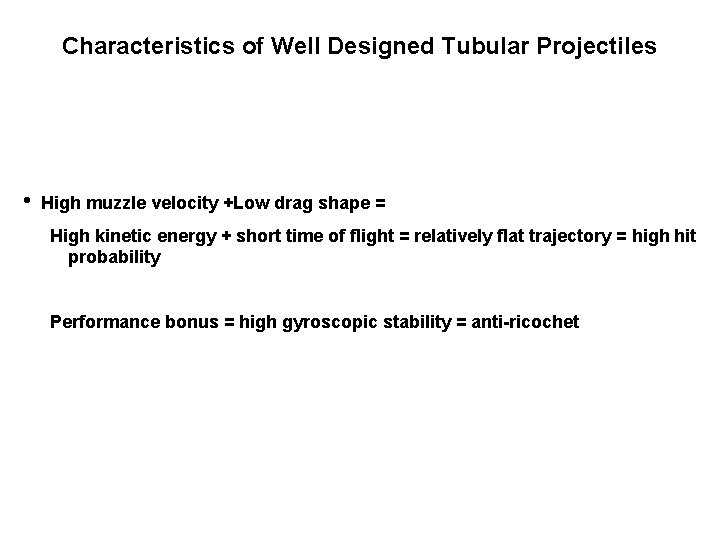 Characteristics of Well Designed Tubular Projectiles

• High muzzle velocity +Low drag shape =

High kinetic energy + short time of flight = relatively flat trajectory = high hit probability

Performance bonus = high gyroscopic stability = anti-ricochet